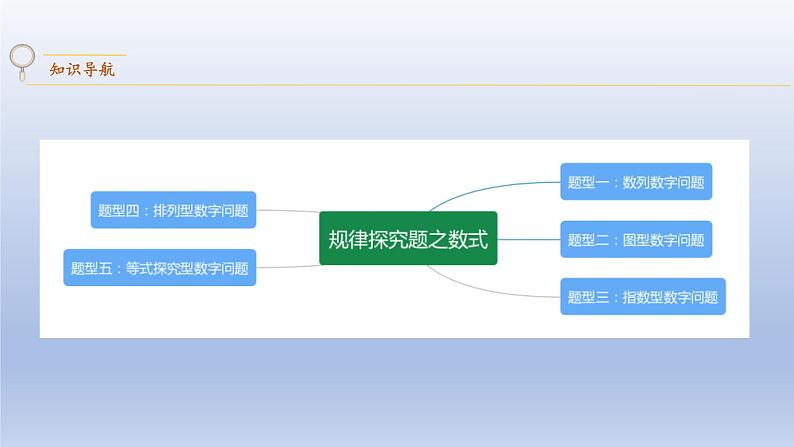 知识导航

规律探究题之数式

题型一：数列数字问题

题型二：图型数字问题

题型三：指数型数字问题

题型四：排列型数字问题

题型五：等式探究型数字问题